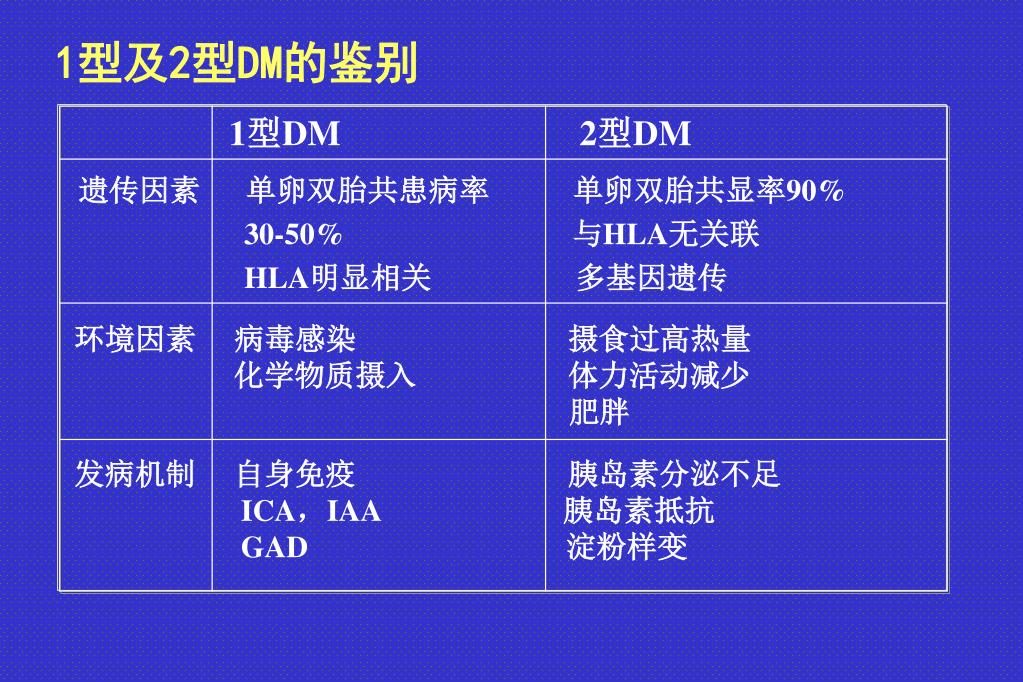 1型及2型DM的鉴别

|  | 1型DM | 2型DM |
|---|---|---|
| 遗传因素 | 单卵双胎共患病率 30-50% HLA明显相关 | 单卵双胎共显率90% 与HLA无关联 多基因遗传 |
| 环境因素 | 病毒感染 化学物质摄入 | 摄食过高热量 体力活动减少 肥胖 |
| 发病机制 | 自身免疫 ICA，IAA GAD | 胰岛素分泌不足 胰岛素抵抗 淀粉样变 |